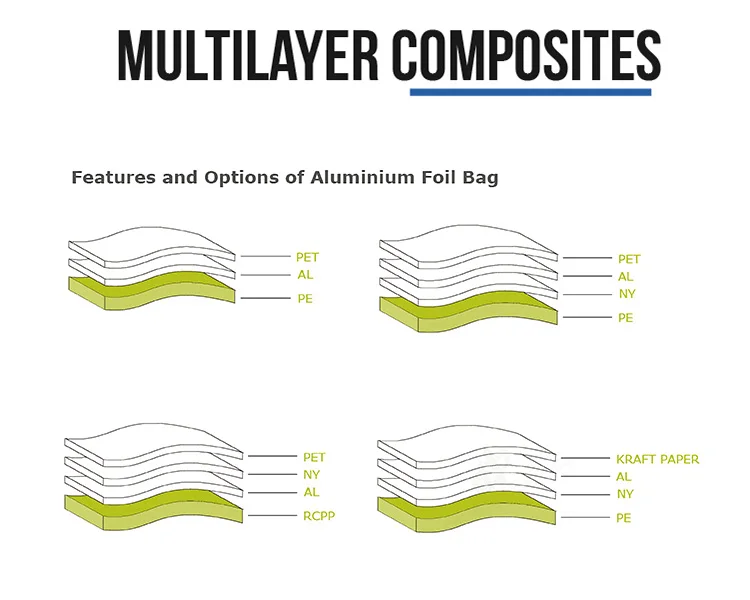 MULTILAYER COMPOSITES

Features and Options of Aluminium Foil Bag

PET
AL
PE

PET
AL
NY
PE

PET
NY
AL
RCPP

KRAFT PAPER
AL
NY
PE